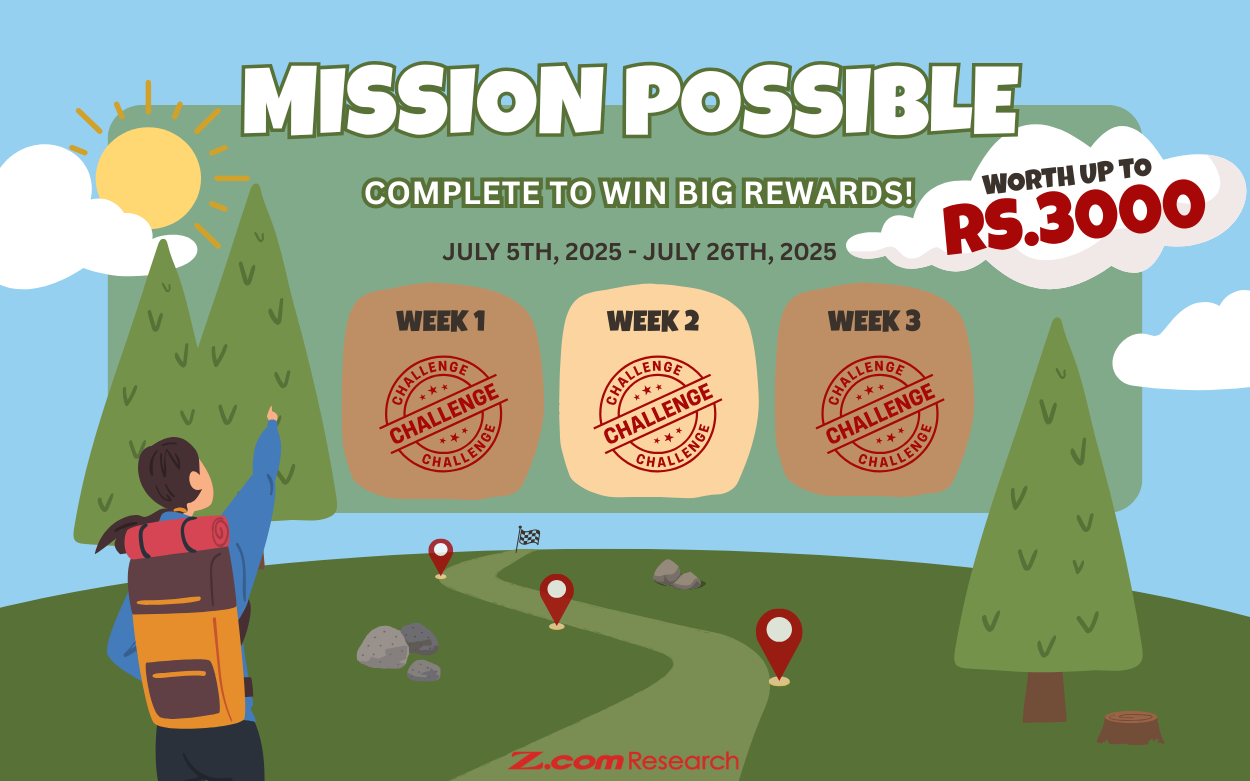 MISSION POSSIBLE

COMPLETE TO WIN BIG REWARDS!

WORTH UP TO
RS.3000

JULY 5TH, 2025 - JULY 26TH, 2025

WEEK 1
CHALLENGE
CHALLENGE
CHALLENGE

WEEK 2
CHALLENGE
CHALLENGE
CHALLENGE

WEEK 3
CHALLENGE
CHALLENGE
CHALLENGE

Z.com Research